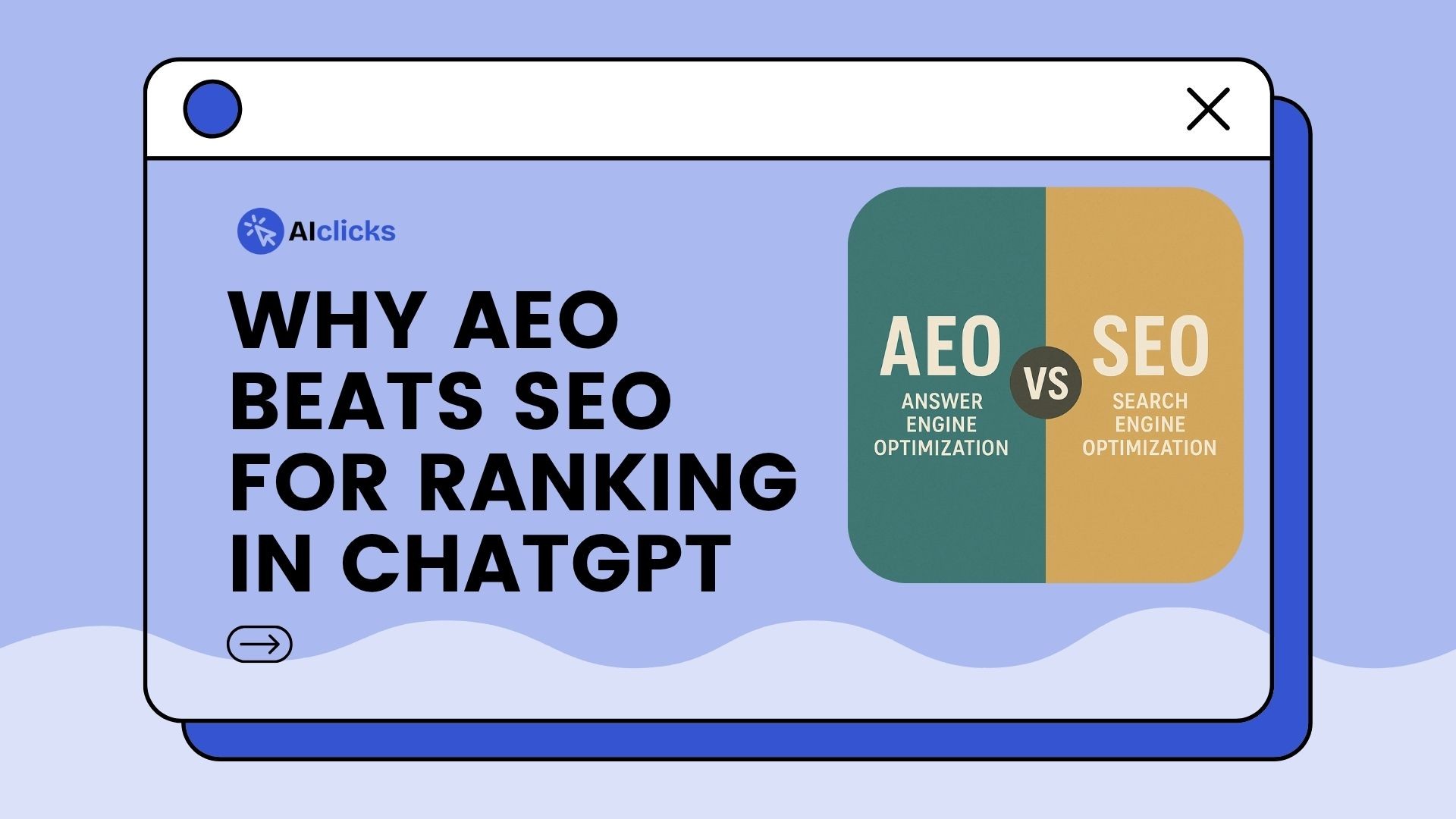 AIclicks

WHY AEO BEATS SEO FOR RANKING IN CHATGPT

AEO
ANSWER ENGINE OPTIMIZATION

VS

SEO
SEARCH ENGINE OPTIMIZATION